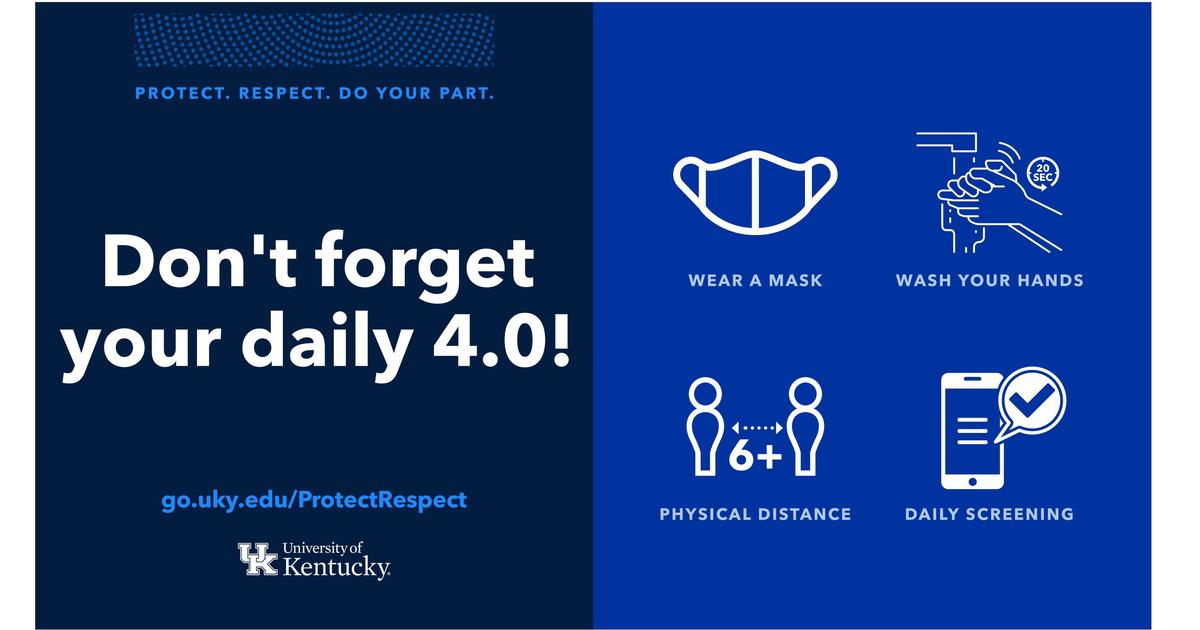 PROTECT. RESPECT. DO YOUR PART.

Don't forget your daily 4.0!

go.uky.edu/ProtectRespect

UK University of Kentucky.

20 SEC

WEAR A MASK

WASH YOUR HANDS

6+

PHYSICAL DISTANCE

DAILY SCREENING